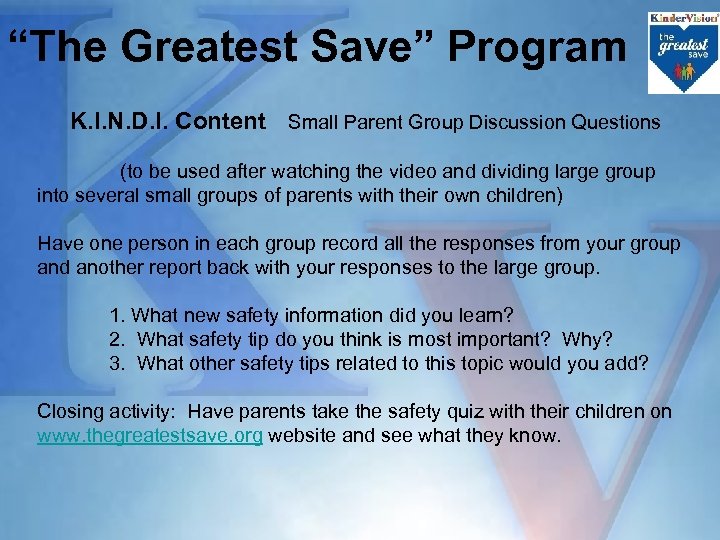 “The Greatest Save” Program

KinderVision
the greatest save

K.I.N.D.I. Content Small Parent Group Discussion Questions

(to be used after watching the video and dividing large group into several small groups of parents with their own children)

Have one person in each group record all the responses from your group and another report back with your responses to the large group.

1. What new safety information did you learn?
2. What safety tip do you think is most important? Why?
3. What other safety tips related to this topic would you add?

Closing activity: Have parents take the safety quiz with their children on www.thegreatestsave.org website and see what they know.